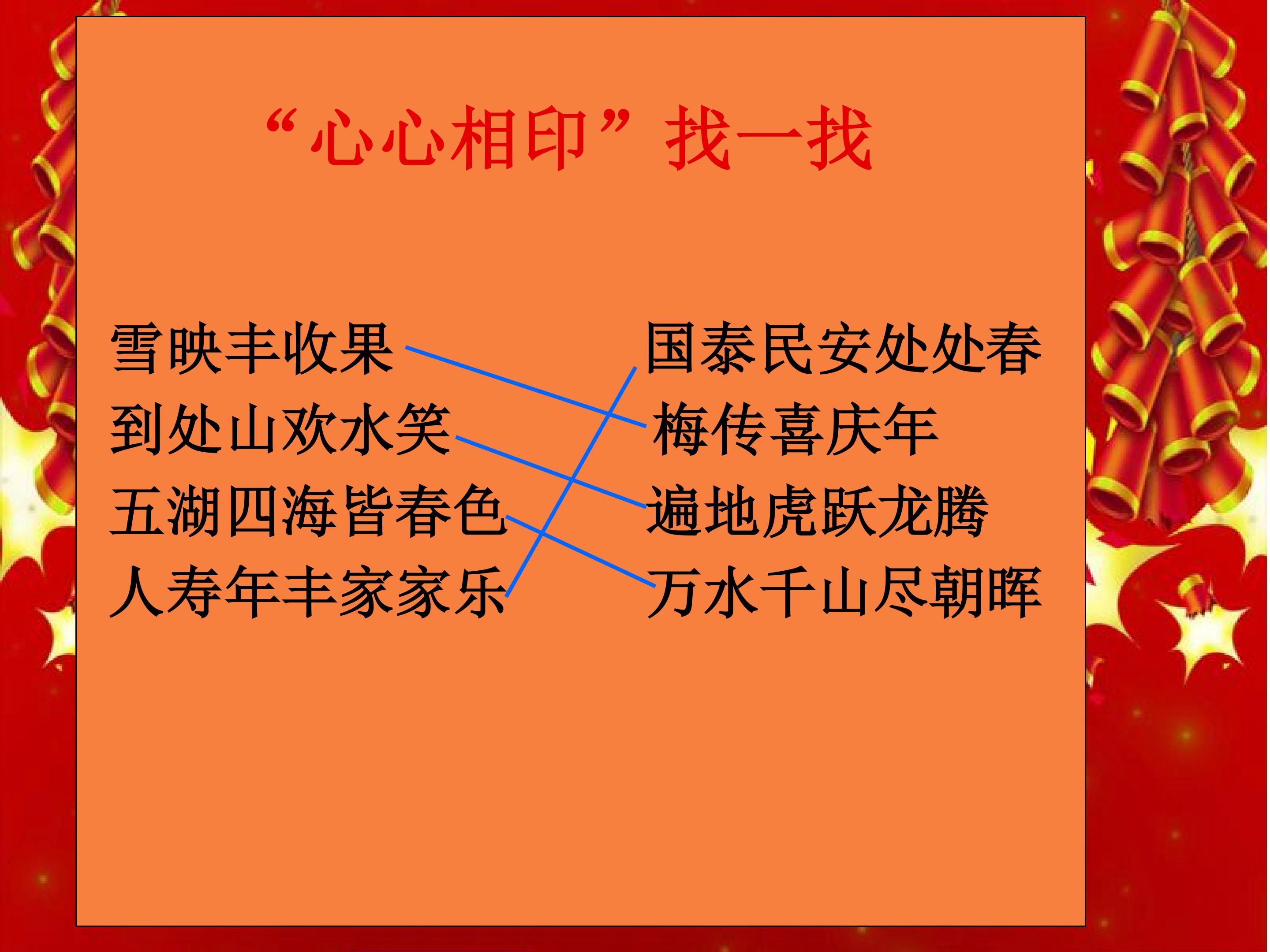 “心心相印”找一找

雪映丰收果
到处山欢水笑
五湖四海皆春色
人寿年丰家家乐

国泰民安处处春
梅传喜庆年
遍地虎跃龙腾
万水千山尽朝晖